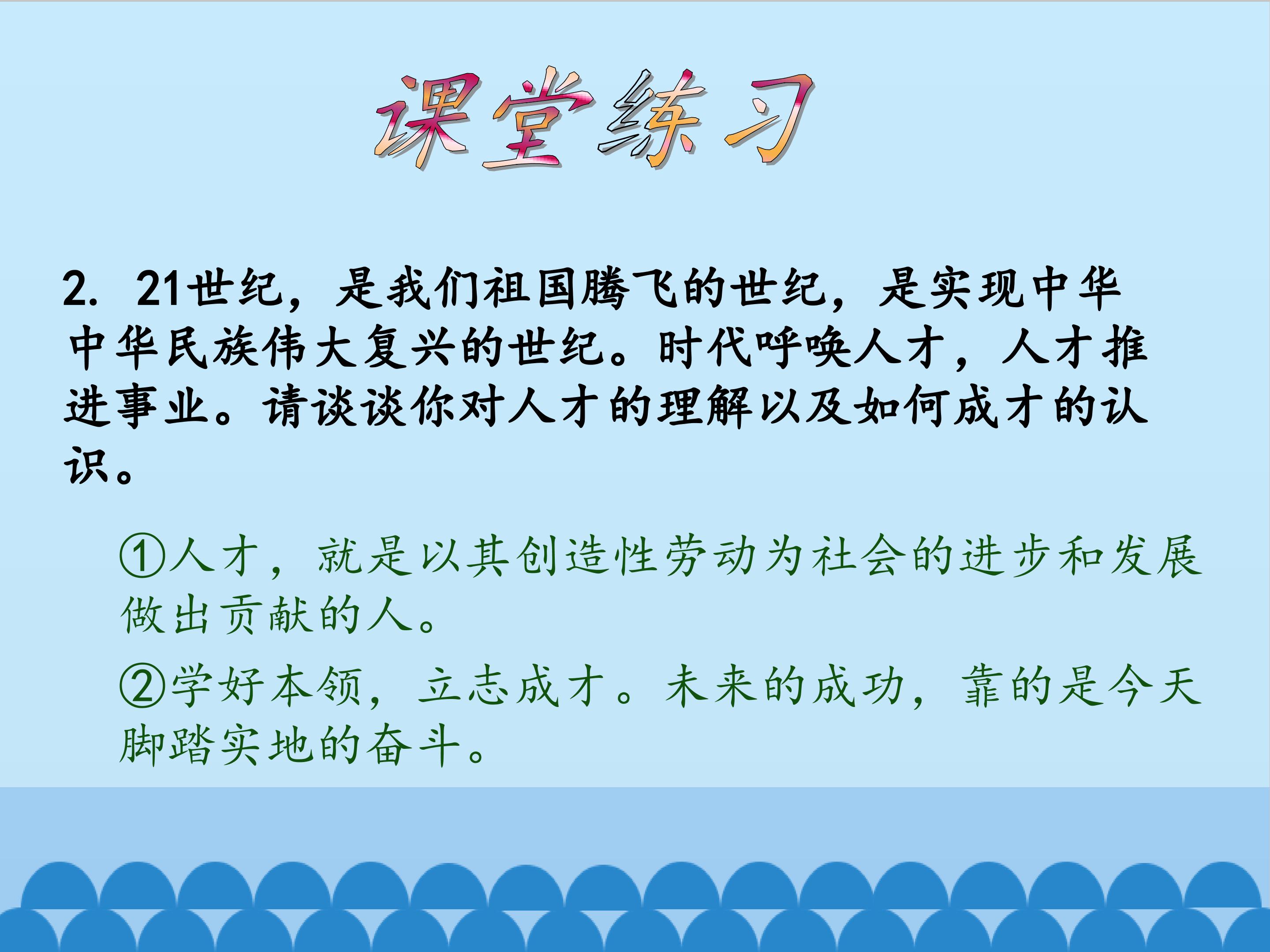 课堂练习

2. 21世纪，是我们祖国腾飞的世纪，是实现中华中华民族伟大复兴的世纪。时代呼唤人才，人才推进事业。请谈谈你对人才的理解以及如何成才的认识。

①人才，就是以其创造性劳动为社会的进步和发展做出贡献的人。

②学好本领，立志成才。未来的成功，靠的是今天脚踏实地的奋斗。